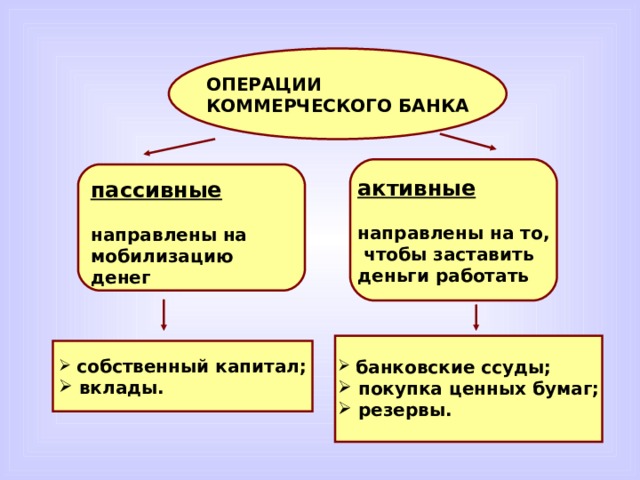 ОПЕРАЦИИ КОММЕРЧЕСКОГО БАНКА

пассивные

направлены на мобилизацию денег

активные

направлены на то, чтобы заставить деньги работать

➢ собственный капитал;
➢ вклады.

➢ банковские ссуды;
➢ покупка ценных бумаг;
➢ резервы.